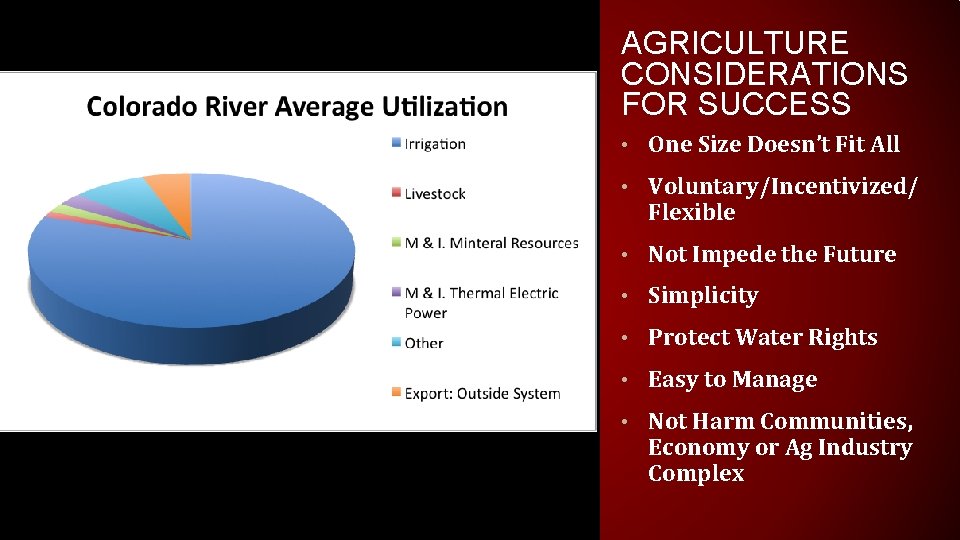 Colorado River Average Utilization

Irrigation
Livestock
M & I. Minteral Resources
M & I. Thermal Electric Power
Other
Export: Outside System

AGRICULTURE CONSIDERATIONS FOR SUCCESS

• One Size Doesn't Fit All
• Voluntary/Incentivized/ Flexible
• Not Impede the Future
• Simplicity
• Protect Water Rights
• Easy to Manage
• Not Harm Communities, Economy or Ag Industry Complex